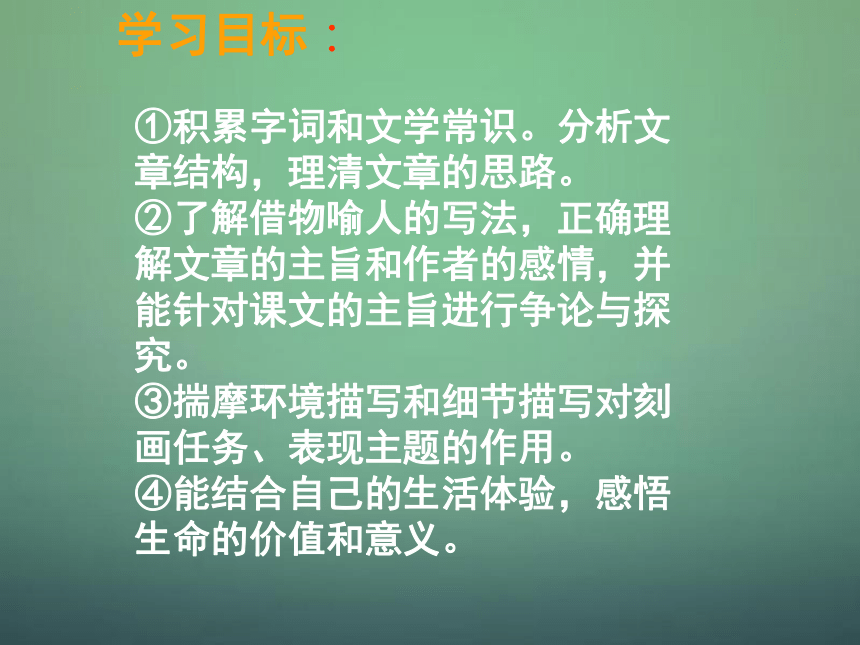 学习目标：

①积累字词和文学常识。分析文章结构，理清文章的思路。
②了解借物喻人的写法，正确理解文章的主旨和作者的感情，并能针对课文的主旨进行争论与探究。
③揣摩环境描写和细节描写对刻画任务、表现主题的作用。
④能结合自己的生活体验，感悟生命的价值和意义。